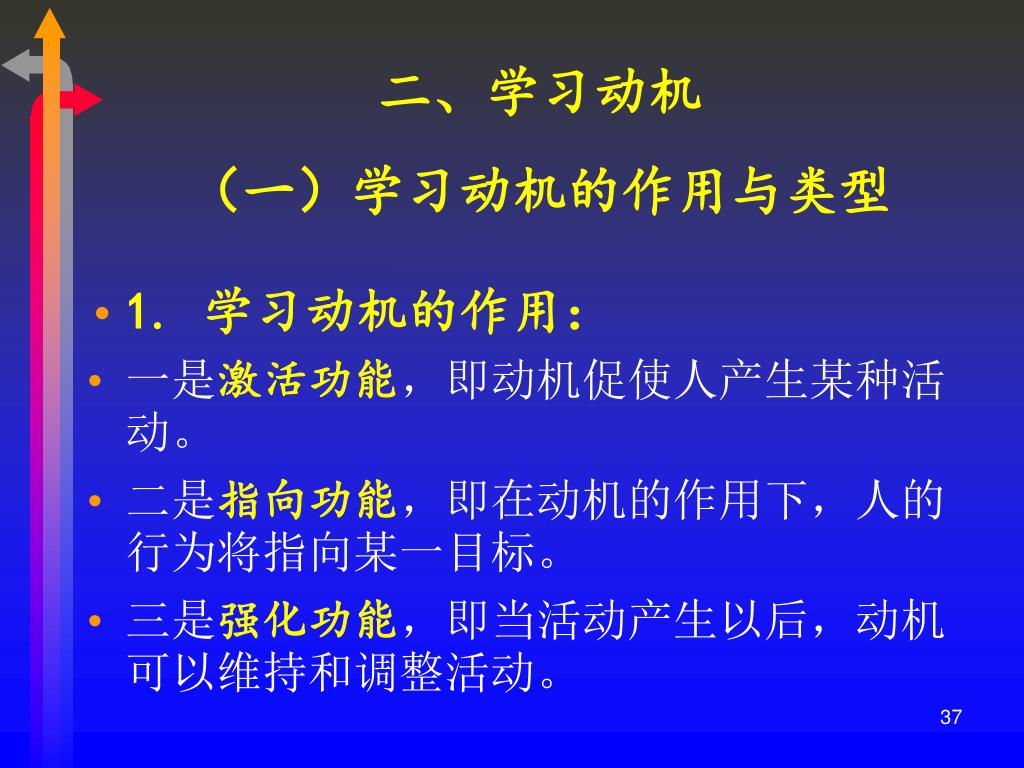 二、学习动机

（一）学习动机的作用与类型

• 1. 学习动机的作用：

• 一是激活功能，即动机促使人产生某种活动。

• 二是指向功能，即在动机的作用下，人的行为将指向某一目标。

• 三是强化功能，即当活动产生以后，动机可以维持和调整活动。

37